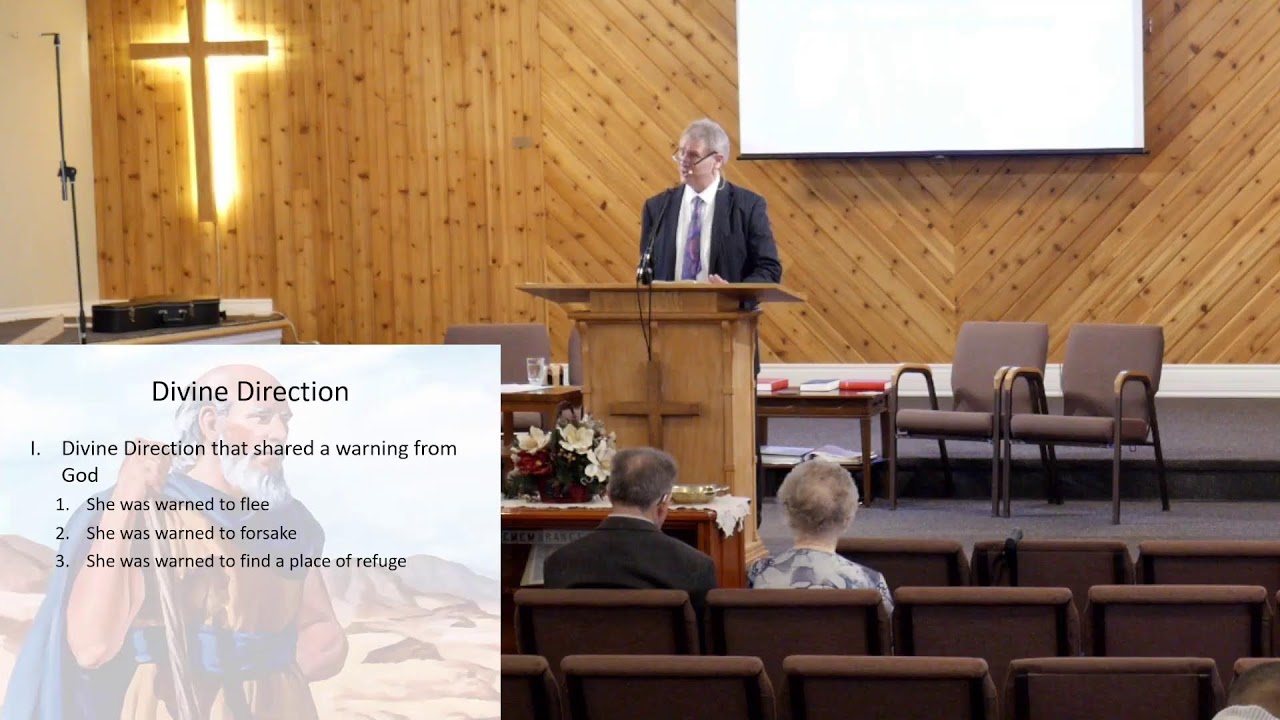 Divine Direction

I. Divine Direction that shared a warning from God

1. She was warned to flee
2. She was warned to forsake
3. She was warned to find a place of refuge